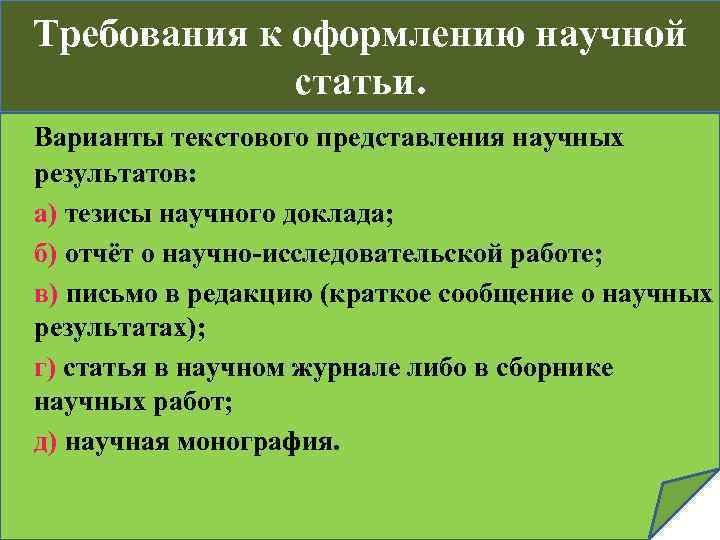 Требования к оформлению научной статьи.

Варианты текстового представления научных результатов:

а) тезисы научного доклада;

б) отчёт о научно-исследовательской работе;

в) письмо в редакцию (краткое сообщение о научных результатах);

г) статья в научном журнале либо в сборнике научных работ;

д) научная монография.